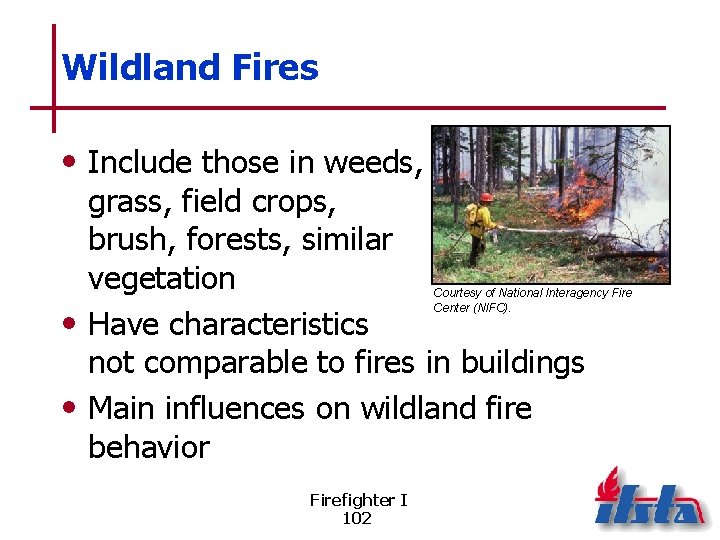 Wildland Fires

• Include those in weeds, grass, field crops, brush, forests, similar vegetation

Courtesy of National Interagency Fire Center (NIFC).

• Have characteristics not comparable to fires in buildings

• Main influences on wildland fire behavior

Firefighter I
102

ifsta